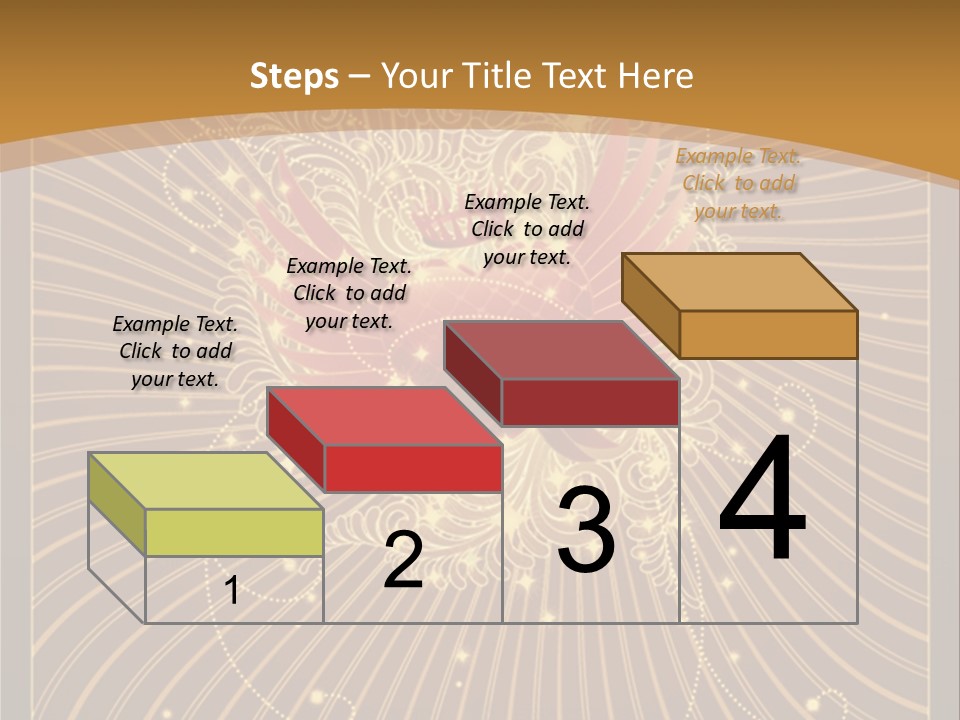 Steps – Your Title Text Here

Example Text. Click to add your text.

Example Text. Click to add your text.

Example Text. Click to add your text.

Example Text. Click to add your text.

1

2

3

4